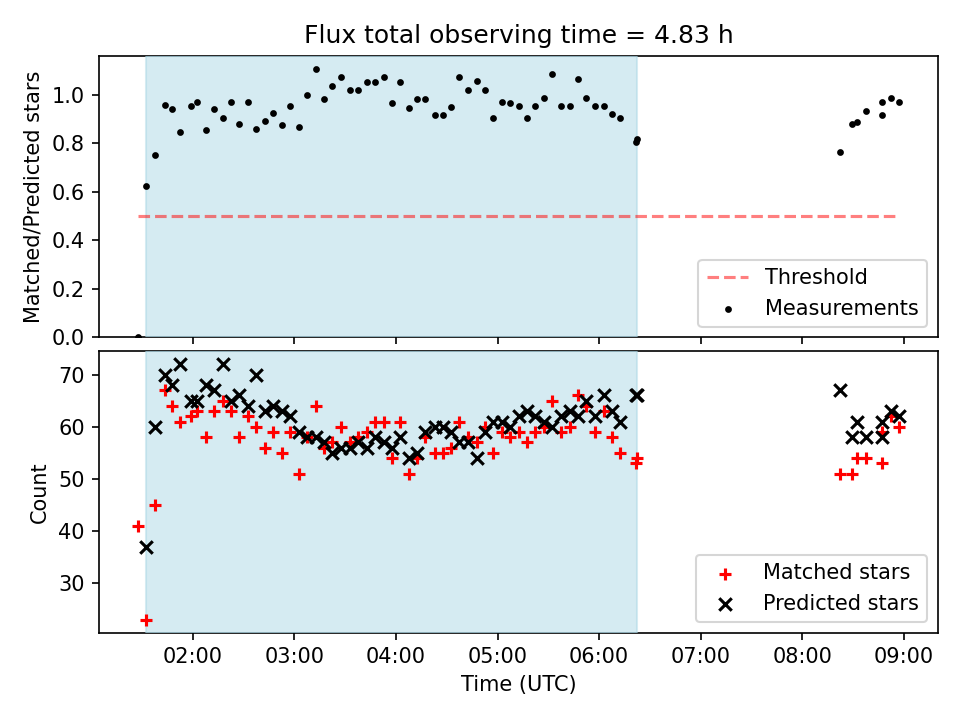 Flux total observing time = 4.83 h

Matched/Predicted stars

1.0
0.8
0.6
0.4
0.2
0.0

Threshold
Measurements

Count

70
60
50
40
30

Matched stars
Predicted stars

02:00
03:00
04:00
05:00
06:00
07:00
08:00
09:00

Time (UTC)